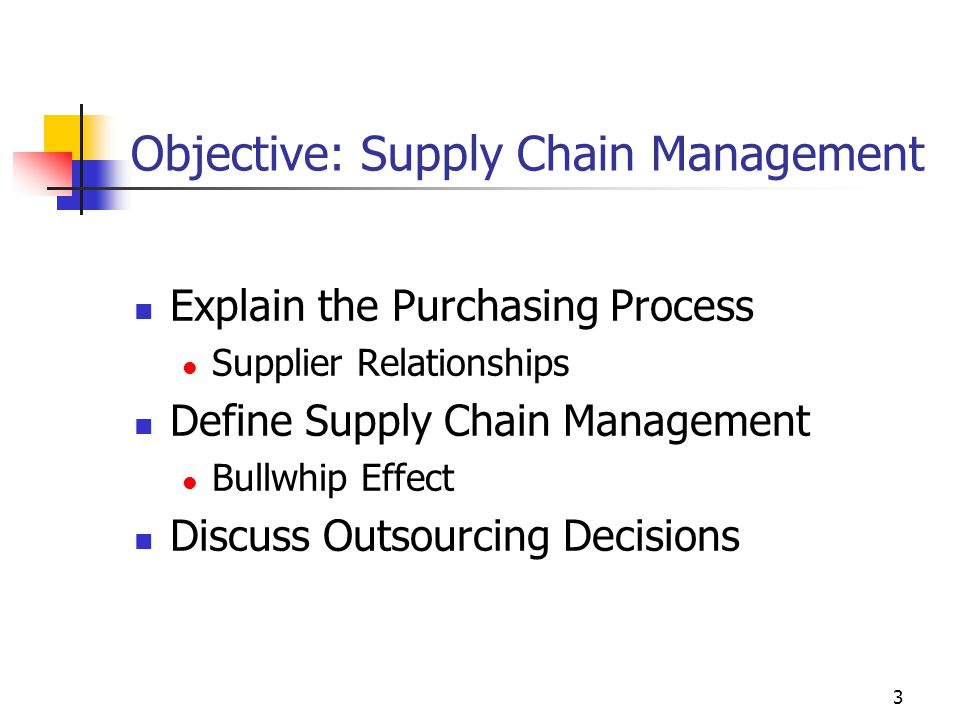 Objective: Supply Chain Management

- Explain the Purchasing Process
  - Supplier Relationships
- Define Supply Chain Management
  - Bullwhip Effect
- Discuss Outsourcing Decisions

3